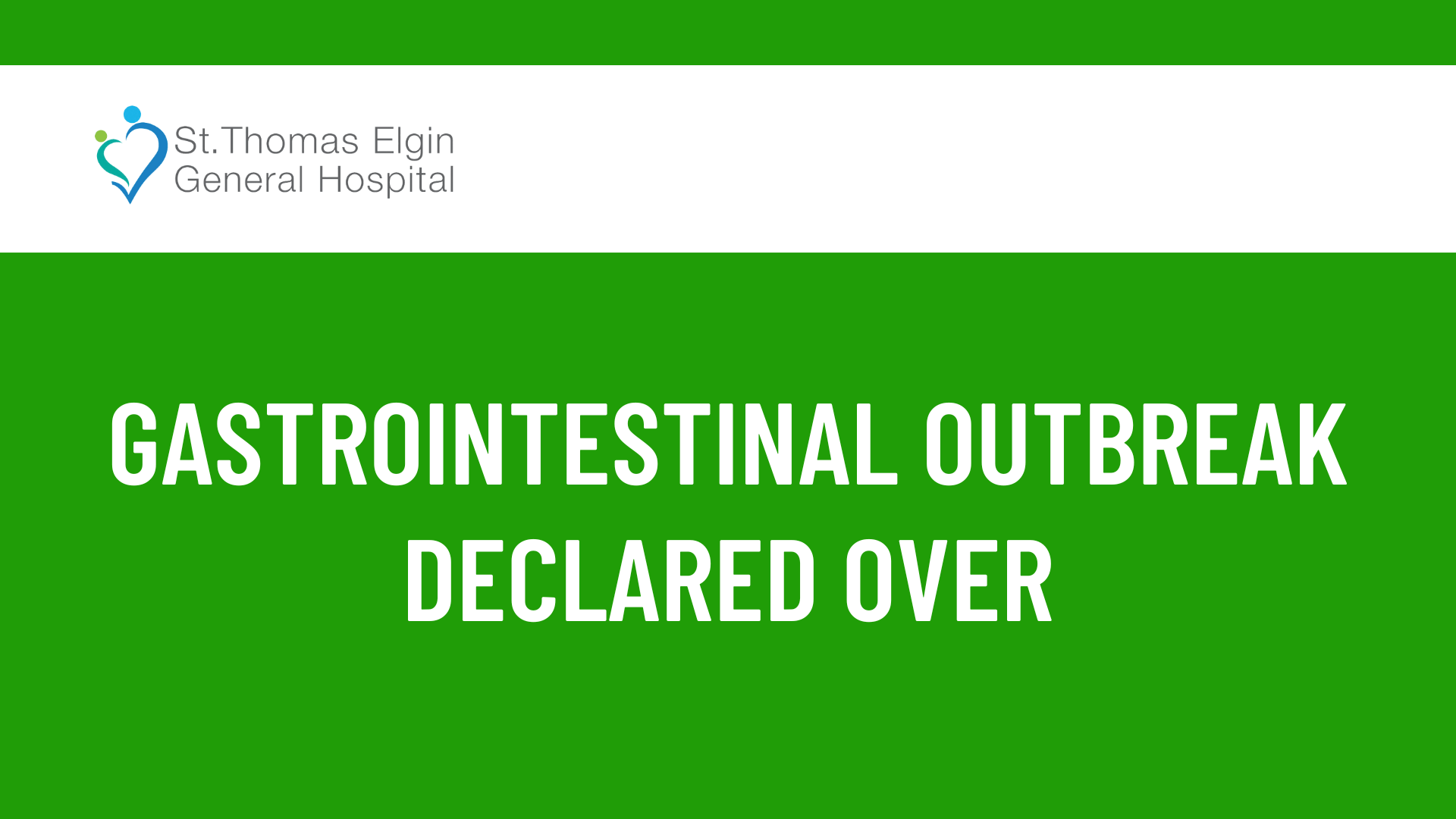 St.Thomas Elgin
General Hospital

GASTROINTESTINAL OUTBREAK DECLARED OVER